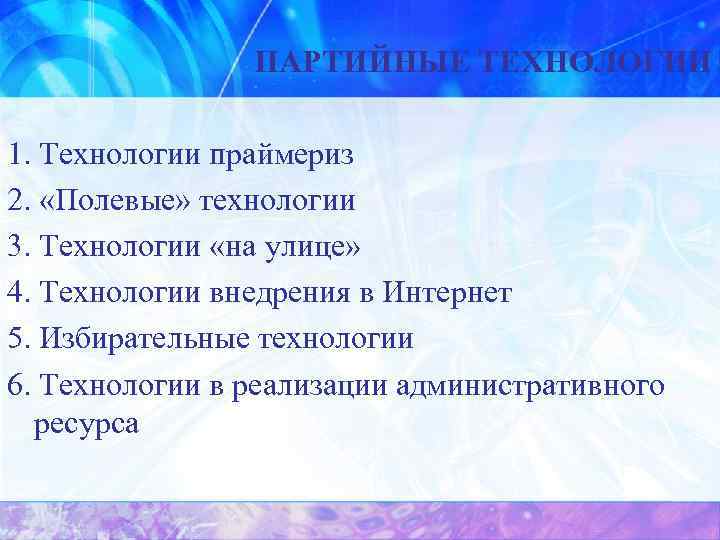 ПАРТИЙНЫЕ ТЕХНОЛОГИИ

1. Технологии праймериз
2. «Полевые» технологии
3. Технологии «на улице»
4. Технологии внедрения в Интернет
5. Избирательные технологии
6. Технологии в реализации административного ресурса